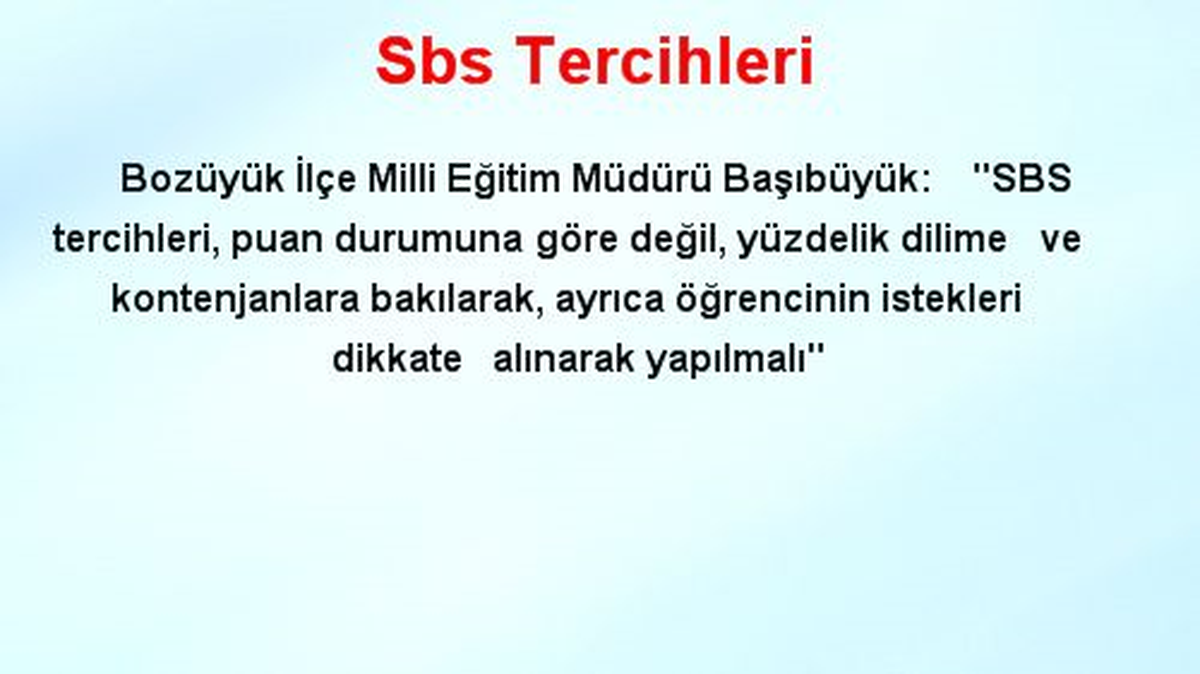 Sbs Tercihleri

Bozüyük İlçe Milli Eğitim Müdürü Başıbüyük: ''SBS tercihleri, puan durumuna göre değil, yüzdelik dilime ve kontenjanlara bakılarak, ayrıca öğrencinin istekleri dikkate alınarak yapılmalı''